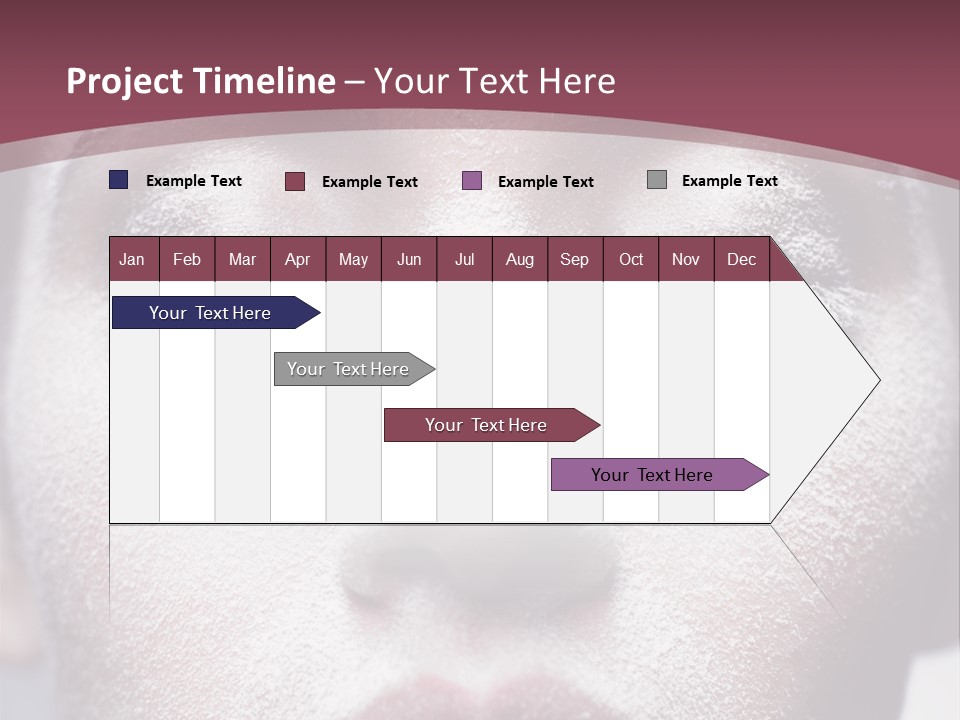 Project Timeline – Your Text Here

Example Text Example Text Example Text Example Text

| Jan | Feb | Mar | Apr | May | Jun | Jul | Aug | Sep | Oct | Nov | Dec |
|---|---|---|---|---|---|---|---|---|---|---|---|

Your Text Here

Your Text Here

Your Text Here

Your Text Here